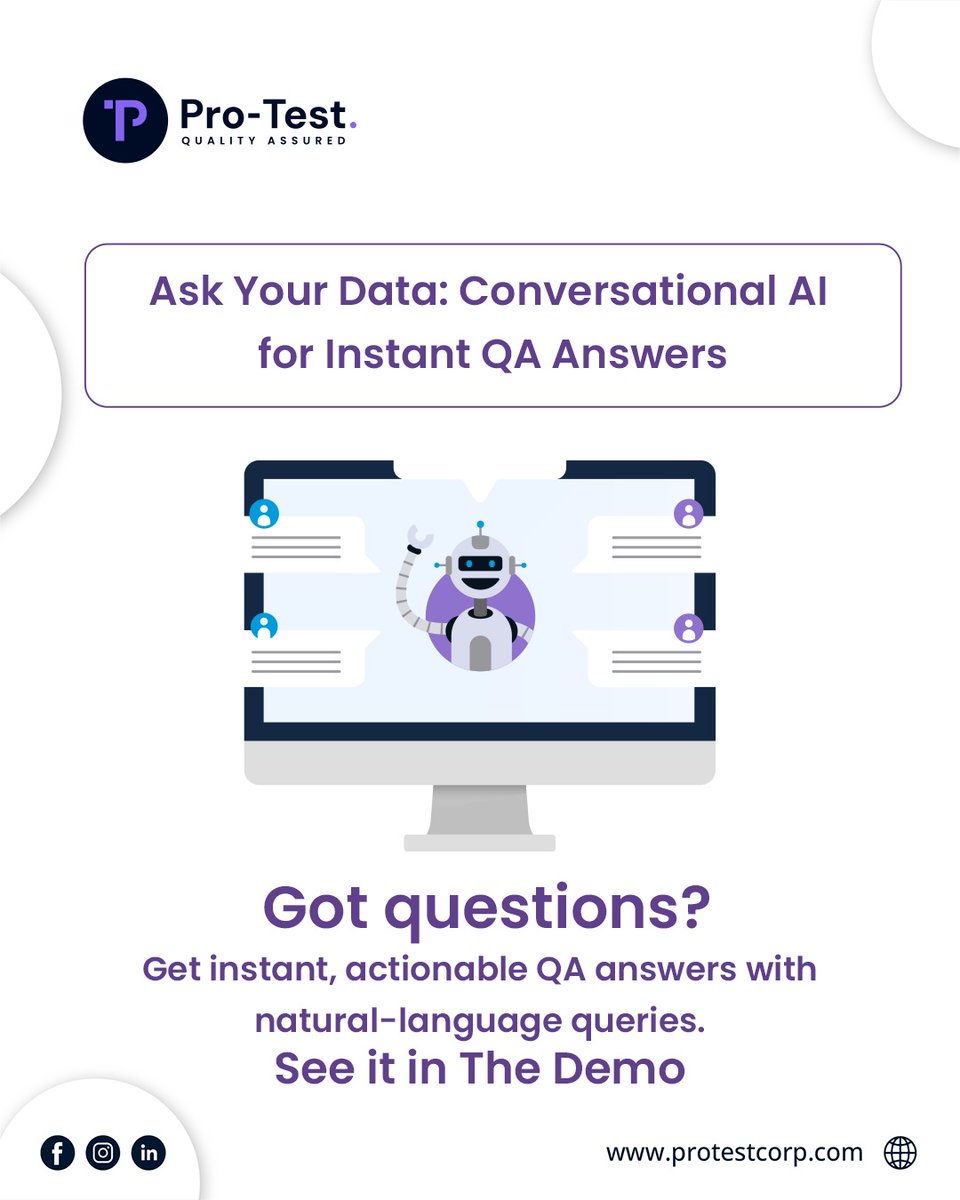 Pro-Test.
QUALITY ASSURED

Ask Your Data: Conversational AI for Instant QA Answers

Got questions?
Get instant, actionable QA answers with natural-language queries.
See it in The Demo

www.protestcorp.com